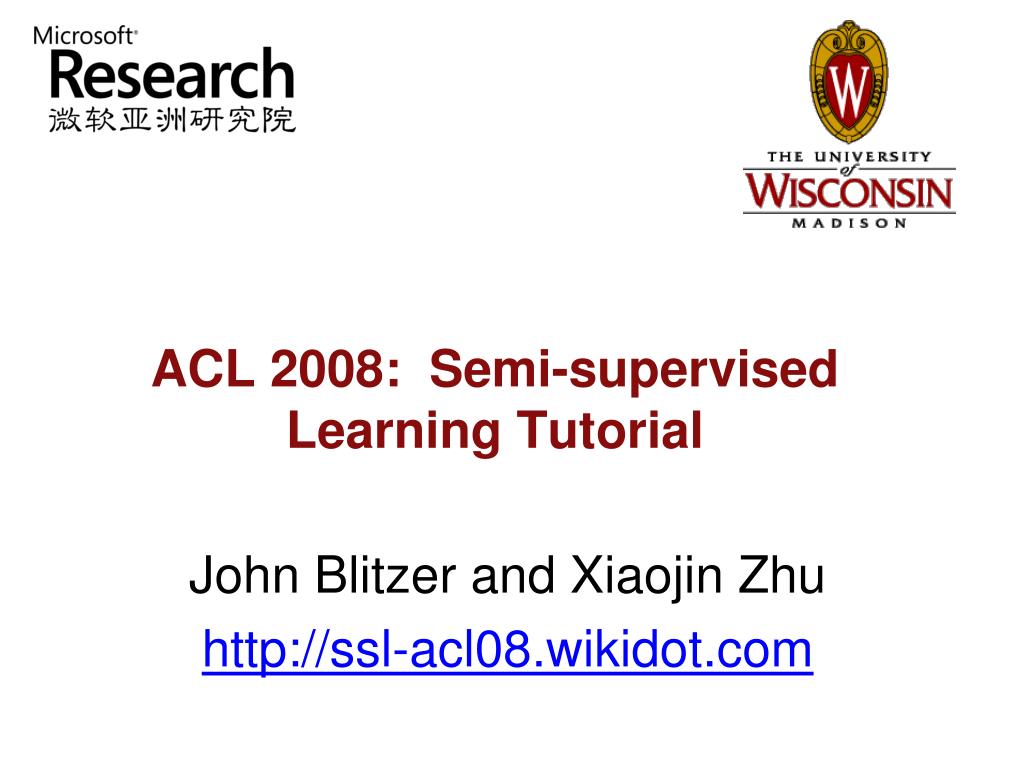 Microsoft®
Research
微软亚洲研究院

W
THE UNIVERSITY of WISCONSIN MADISON

ACL 2008: Semi-supervised Learning Tutorial

John Blitzer and Xiaojin Zhu

http://ssl-acl08.wikidot.com